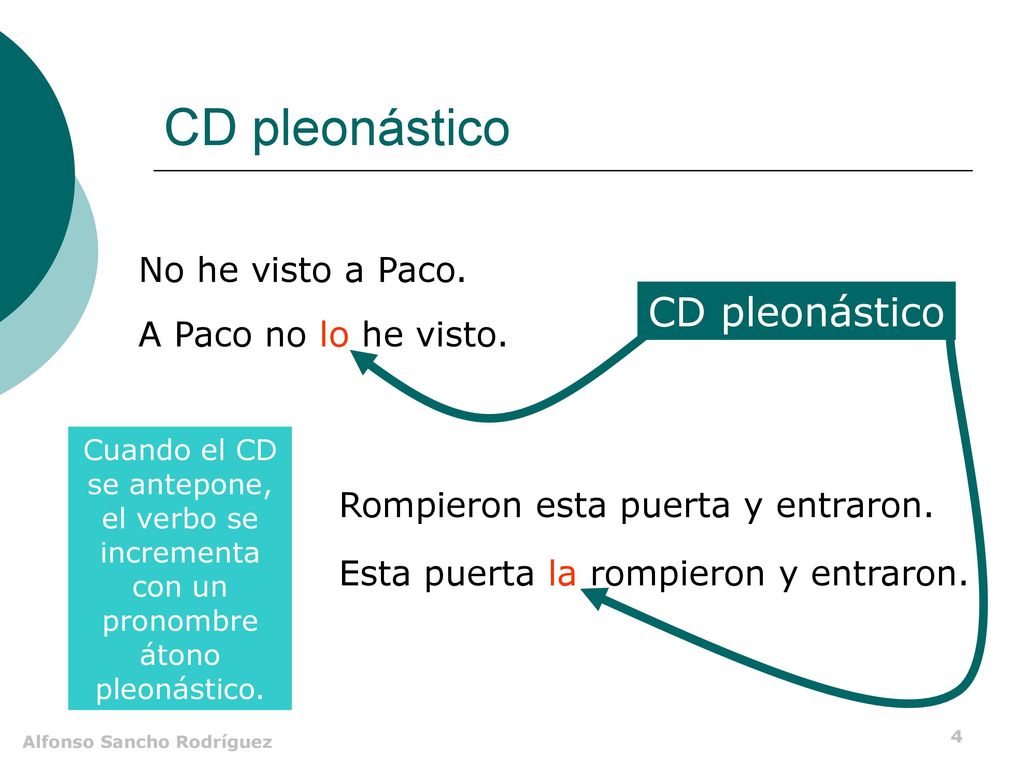 CD pleonástico

No he visto a Paco.

A Paco no lo he visto.

CD pleonástico

Cuando el CD se antepone, el verbo se incrementa con un pronombre átono pleonástico.

Rompieron esta puerta y entraron.

Esta puerta la rompieron y entraron.

Alfonso Sancho Rodríguez

4